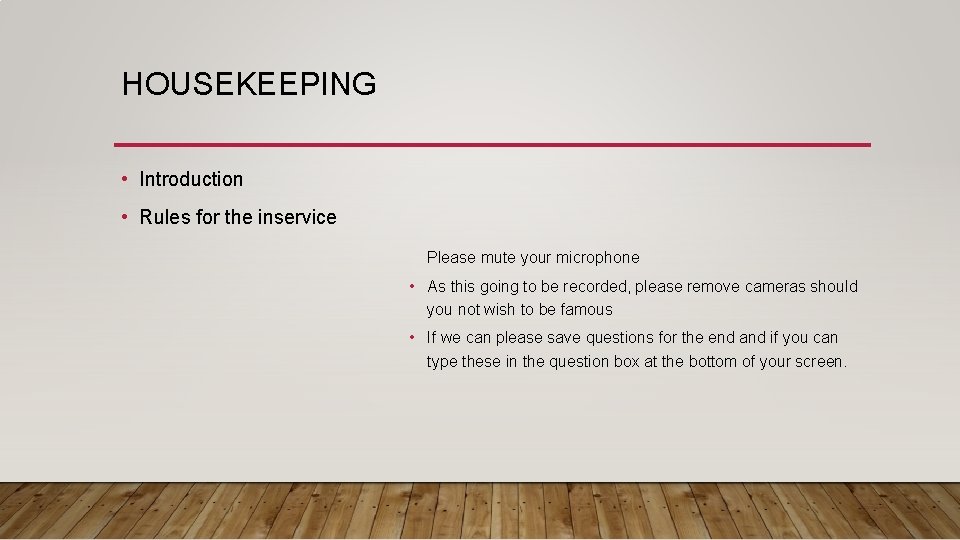 HOUSEKEEPING

• Introduction
• Rules for the inservice

Please mute your microphone

• As this going to be recorded, please remove cameras should you not wish to be famous
• If we can please save questions for the end and if you can type these in the question box at the bottom of your screen.